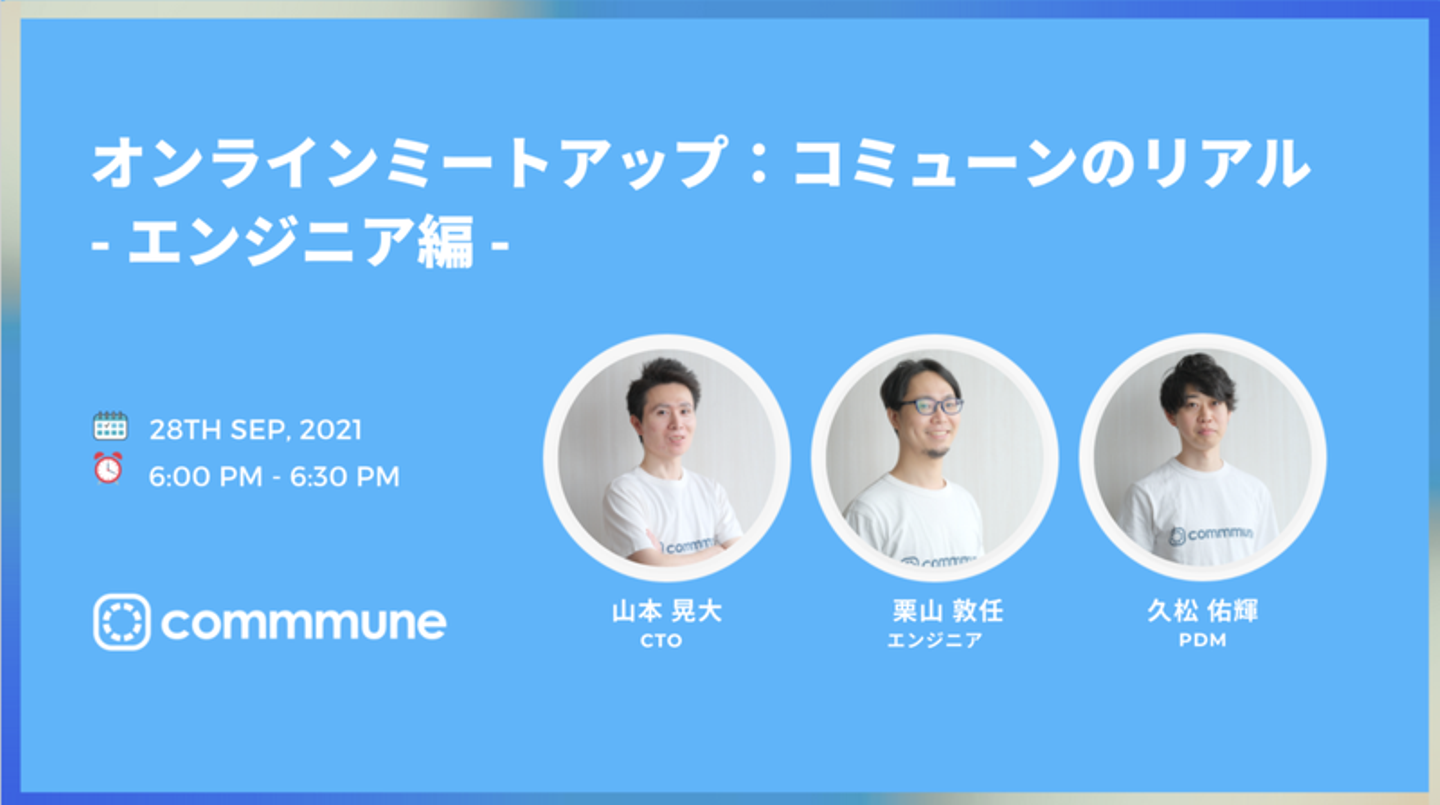 オンラインミートアップ：コミューンのリアル
- エンジニア編 -

28TH SEP, 2021
6:00 PM - 6:30 PM

commmune

commmune

commmune

commmune

山本 晃大
CTO

栗山 敦任
エンジニア

久松 佑輝
PDM